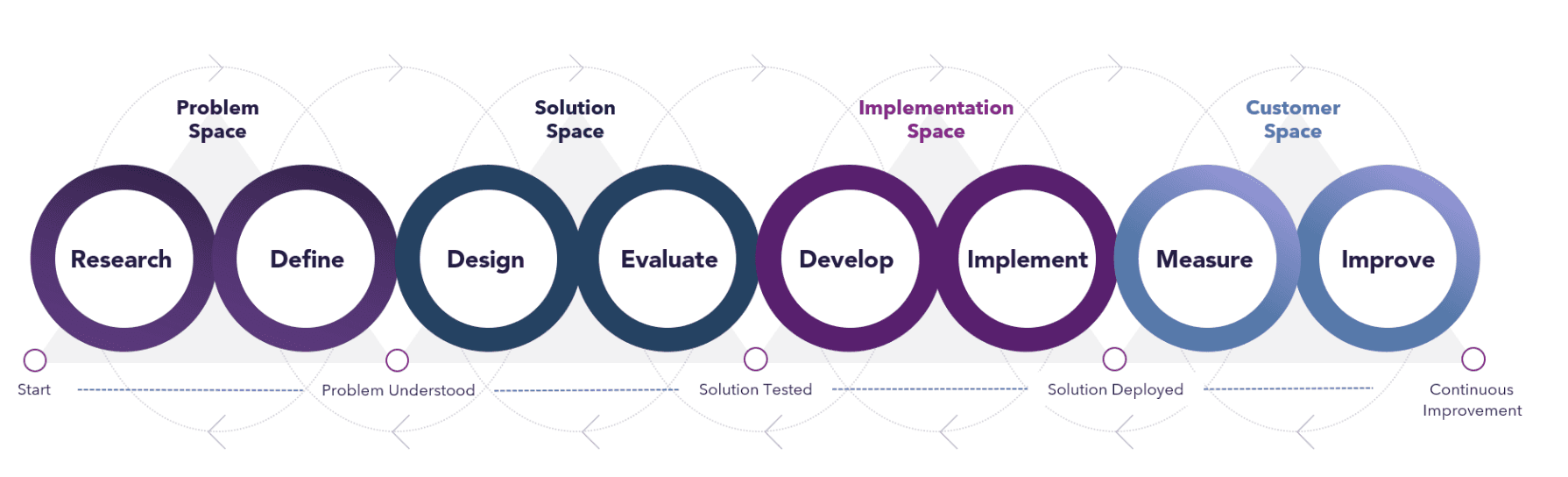 Problem Space

Solution Space

Implementation Space

Customer Space

Research

Define

Design

Evaluate

Develop

Implement

Measure

Improve

Start

Problem Understood

Solution Tested

Solution Deployed

Continuous Improvement